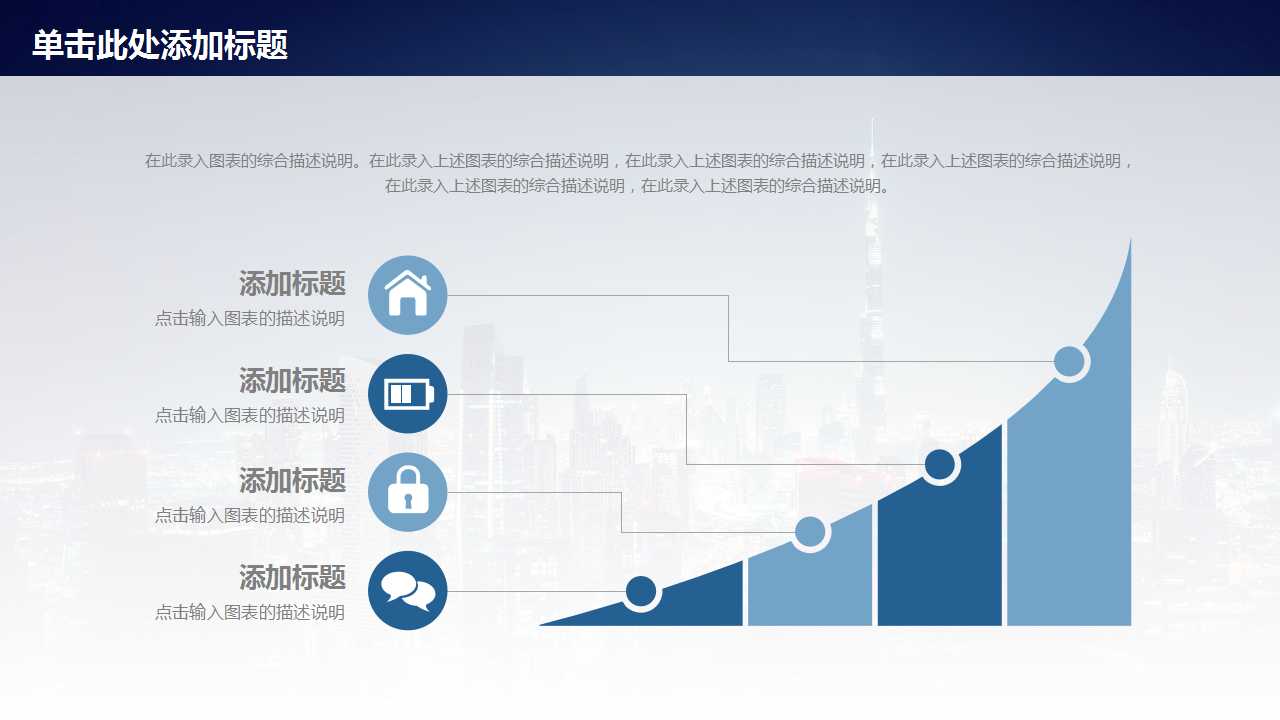 单击此处添加标题

在此录入图表的综合描述说明。在此录入上述图表的综合描述说明，在此录入上述图表的综合描述说明，在此录入上述图表的综合描述说明，在此录入上述图表的综合描述说明，在此录入上述图表的综合描述说明。

添加标题
点击输入图表的描述说明

添加标题
点击输入图表的描述说明

添加标题
点击输入图表的描述说明

添加标题
点击输入图表的描述说明